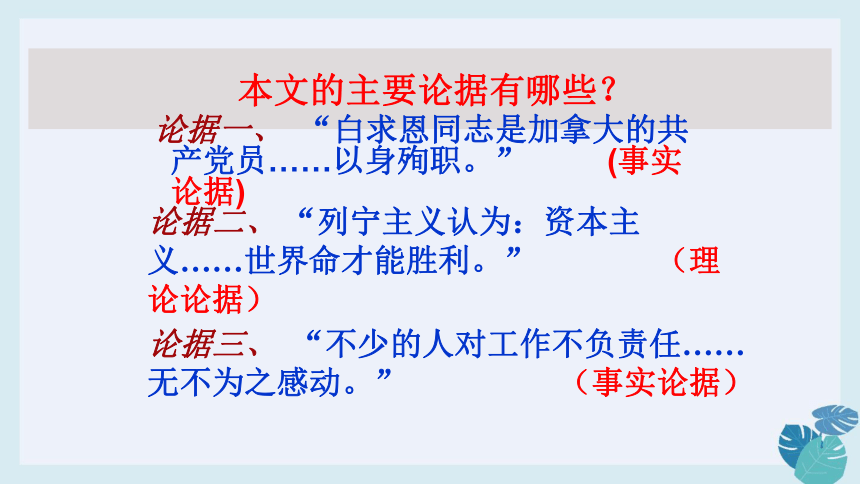 本文的主要论据有哪些？

论据一、“白求恩同志是加拿大的共产党员……以身殉职。” (事实论据)

论据二、“列宁主义认为：资本主义……世界命才能胜利。” （理论论据）

论据三、“不少的人对工作不负责任……无不为之感动。” （事实论据）